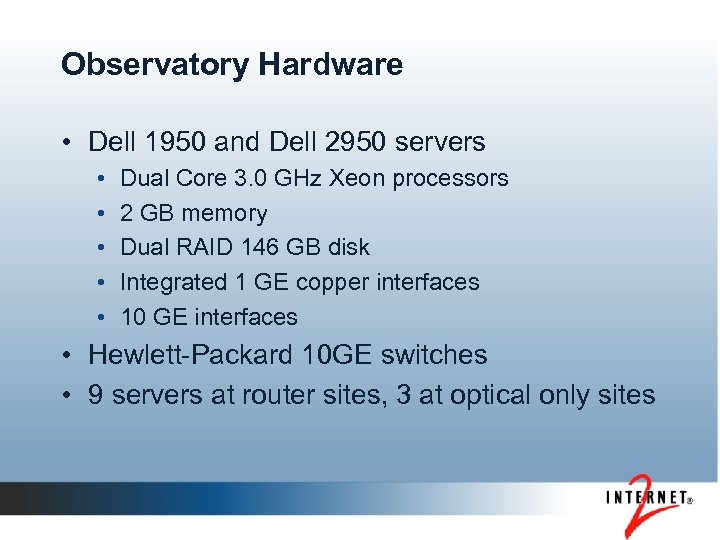 Observatory Hardware

• Dell 1950 and Dell 2950 servers
  • Dual Core 3.0 GHz Xeon processors
  • 2 GB memory
  • Dual RAID 146 GB disk
  • Integrated 1 GE copper interfaces
  • 10 GE interfaces
• Hewlett-Packard 10GE switches
• 9 servers at router sites, 3 at optical only sites

INTERNET® 2